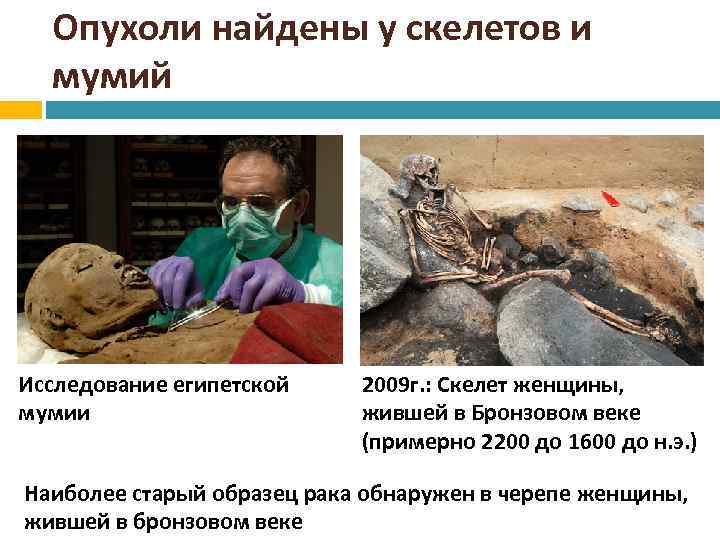 Опухоли найдены у скелетов и мумий

Исследование египетской мумии

2009г.: Скелет женщины, жившей в Бронзовом веке (примерно 2200 до 1600 до н.э.)

Наиболее старый образец рака обнаружен в черепе женщины, жившей в бронзовом веке